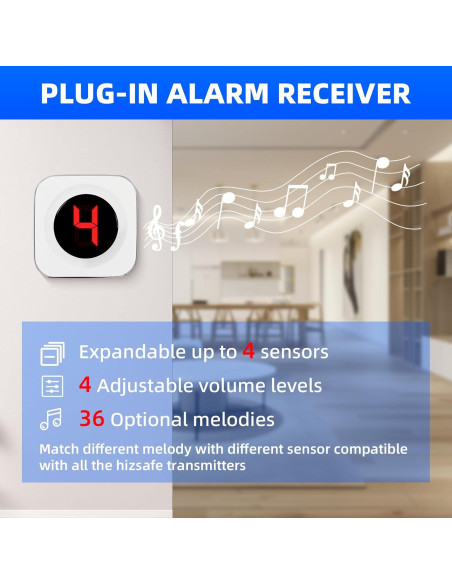 PLUG-IN ALARM RECEIVER

4

Expandable up to 4 sensors

4 Adjustable volume levels

36 Optional melodies

Match different melody with different sensor compatible with all the hizsafe transmitters